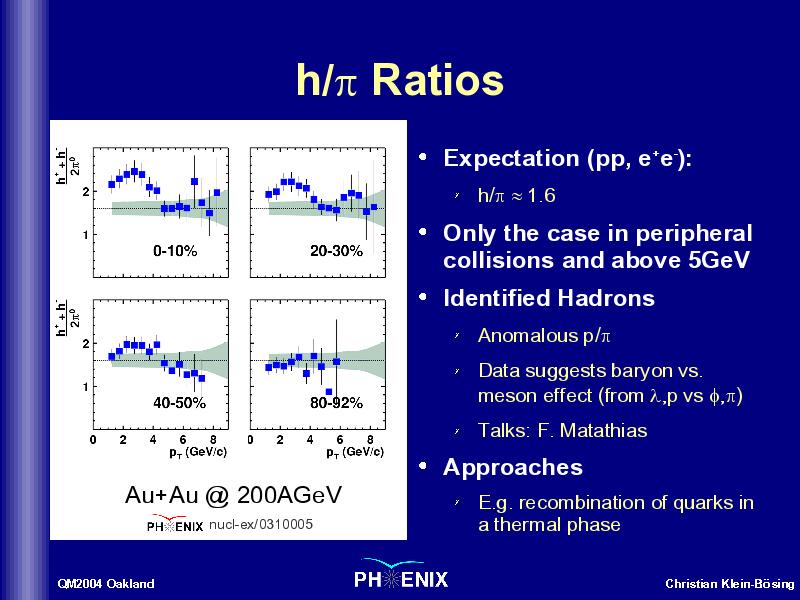 h/$\pi$ Ratios

$\frac{h^+ + h^-}{2\pi^0}$

2

1

0-10%

20-30%

$\frac{h^+ + h^-}{2\pi^0}$

2

1

40-50%

80-92%

0 2 4 6 8

$p_T$ (GeV/c)

0 2 4 6 8

$p_T$ (GeV/c)

Au+Au @ 200AGeV

PHENIX nucl-ex/0310005

- Expectation (pp, $e^+e^-$):
  - h/$\pi$ $\approx$ 1.6
- Only the case in peripheral collisions and above 5GeV
- Identified Hadrons
  - Anomalous p/$\pi$
  - Data suggests baryon vs. meson effect (from $\lambda$,p vs $\phi$,$\pi$)
  - Talks: F. Matathias
- Approaches
  - E.g. recombination of quarks in a thermal phase

QM2004 Oakland

PHENIX

Christian Klein-Bösing